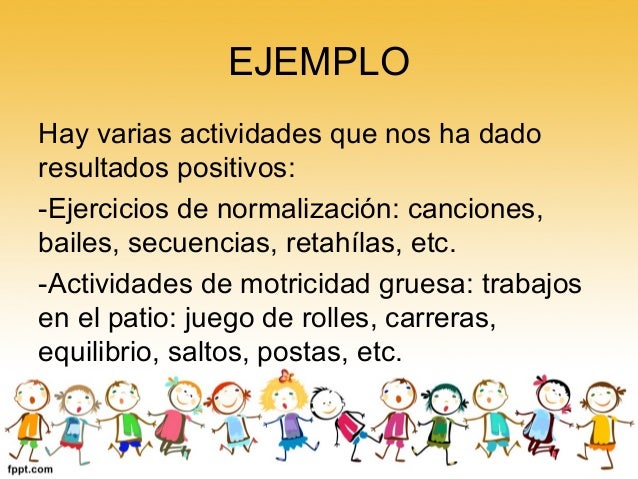 EJEMPLO

Hay varias actividades que nos ha dado resultados positivos:

-Ejercicios de normalización: canciones, bailes, secuencias, retahílas, etc.

-Actividades de motricidad gruesa: trabajos en el patio: juego de rolles, carreras, equilibrio, saltos, postas, etc.

fppt.com